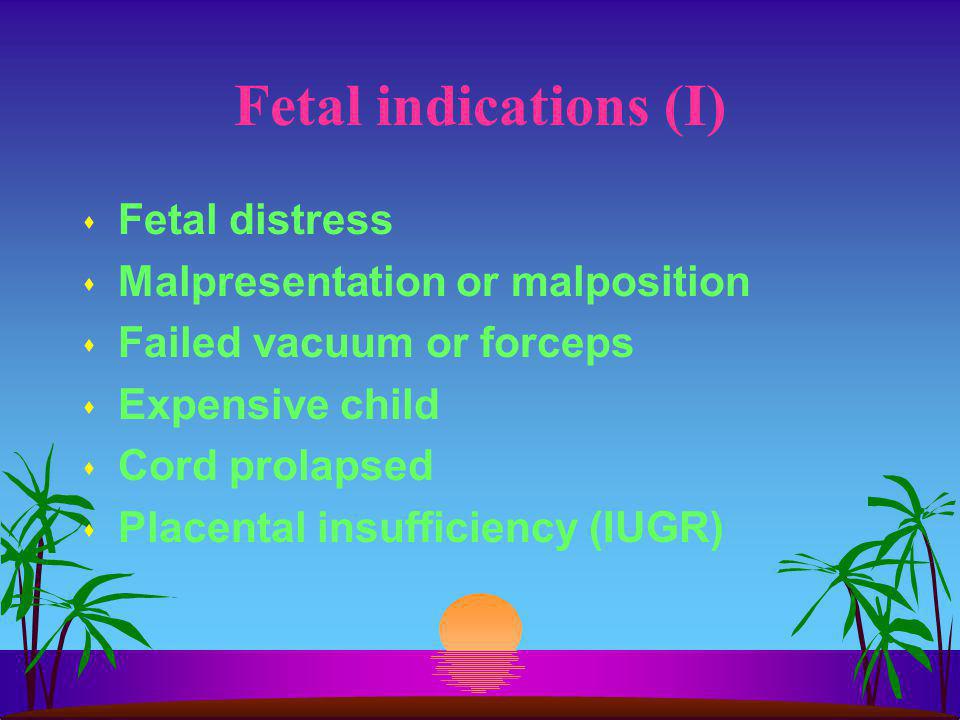 Fetal indications (I)

- Fetal distress
- Malpresentation or malposition
- Failed vacuum or forceps
- Expensive child
- Cord prolapsed
- Placental insufficiency (IUGR)